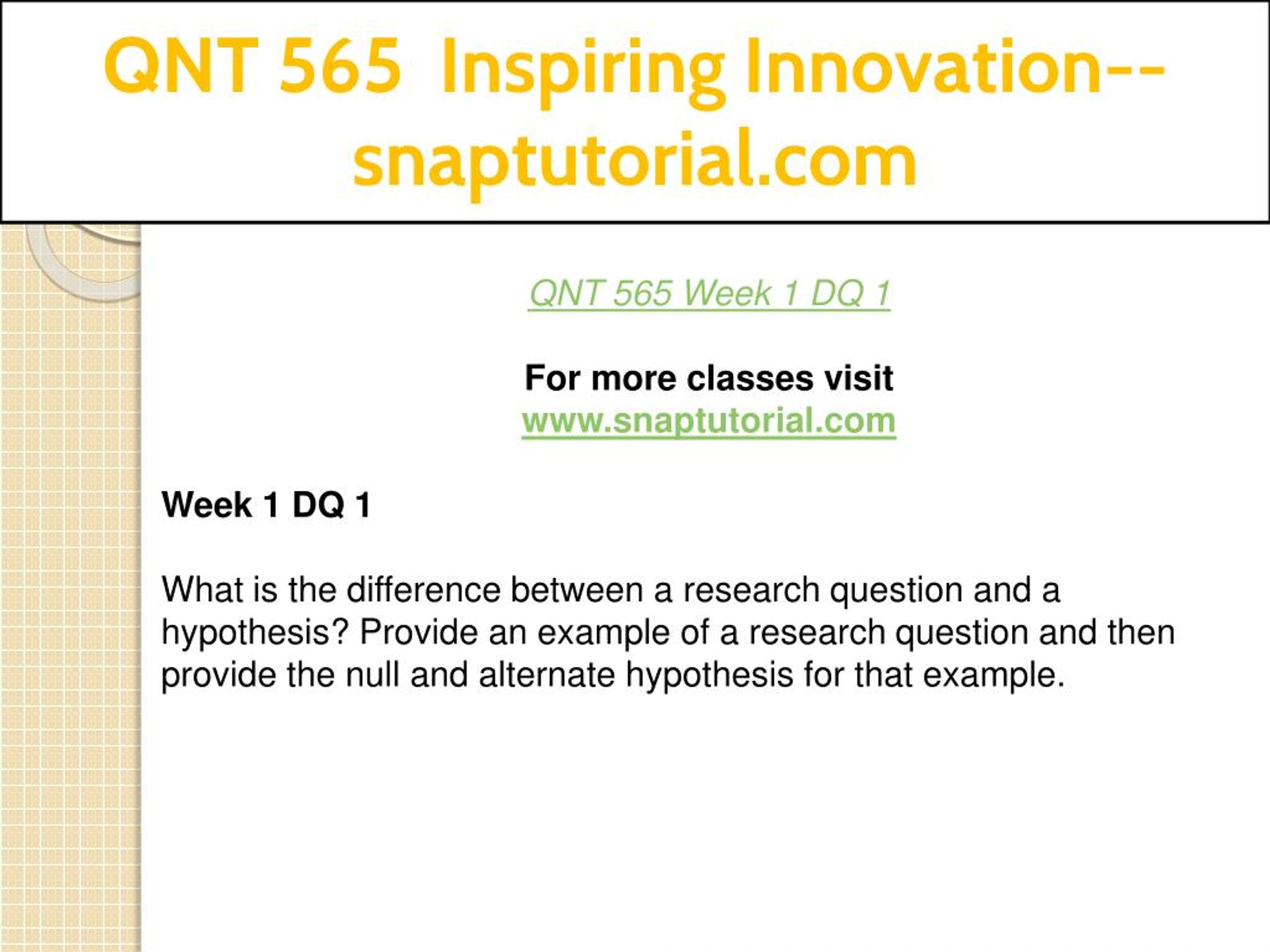 QNT 565 Inspiring Innovation--snaptutorial.com

QNT 565 Week 1 DQ 1

For more classes visit
www.snaptutorial.com

Week 1 DQ 1

What is the difference between a research question and a hypothesis? Provide an example of a research question and then provide the null and alternate hypothesis for that example.